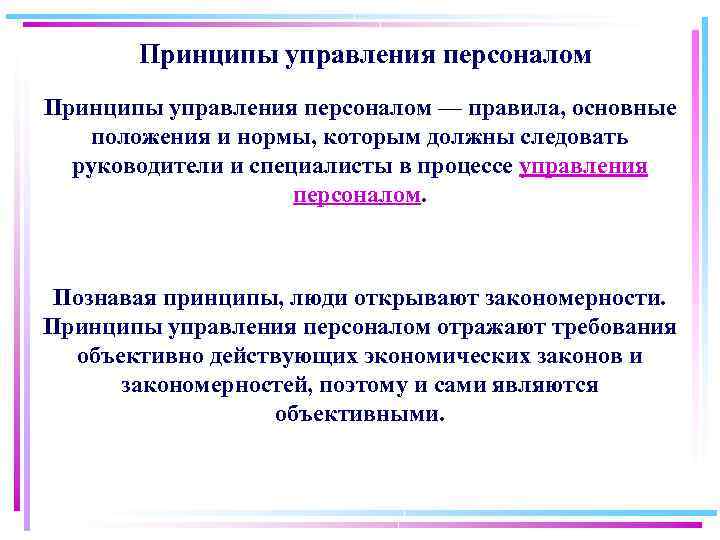 Принципы управления персоналом

Принципы управления персоналом — правила, основные положения и нормы, которым должны следовать руководители и специалисты в процессе управления персоналом.

Познавая принципы, люди открывают закономерности. Принципы управления персоналом отражают требования объективно действующих экономических законов и закономерностей, поэтому и сами являются объективными.